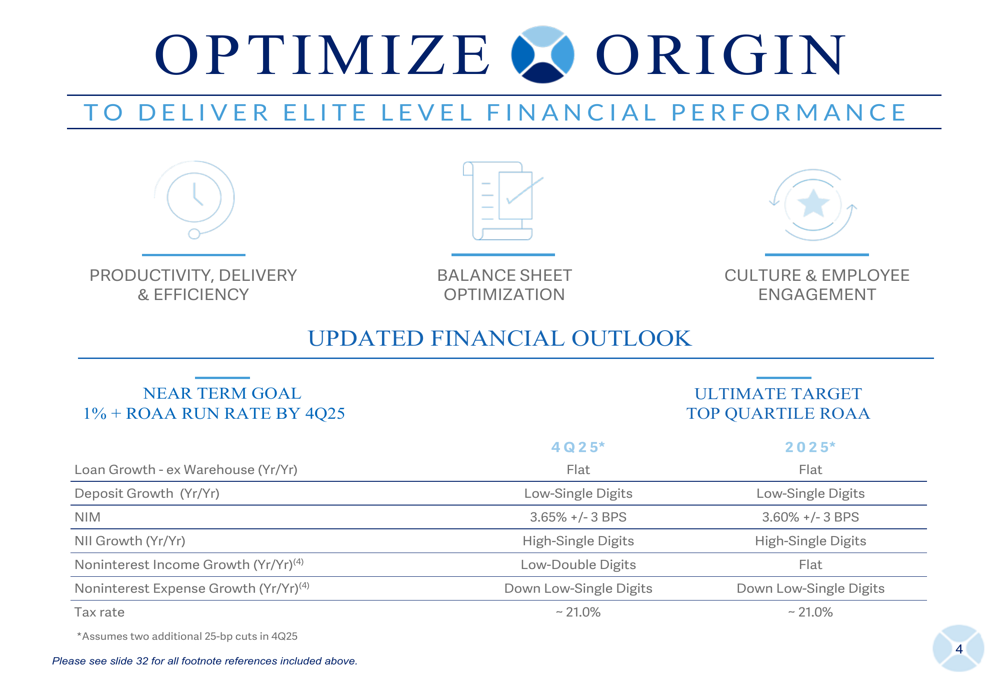 OPTIMIZE ORIGIN

TO DELIVER ELITE LEVEL FINANCIAL PERFORMANCE

PRODUCTIVITY, DELIVERY & EFFICIENCY

BALANCE SHEET OPTIMIZATION

CULTURE & EMPLOYEE ENGAGEMENT

UPDATED FINANCIAL OUTLOOK

NEAR TERM GOAL
1% + ROAA RUN RATE BY 4Q25

ULTIMATE TARGET
TOP QUARTILE ROAA

| | 4Q25* | 2025* |
|---|---|---|
| Loan Growth - ex Warehouse (Yr/Yr) | Flat | Flat |
| Deposit Growth (Yr/Yr) | Low-Single Digits | Low-Single Digits |
| NIM | 3.65% +/- 3 BPS | 3.60% +/- 3 BPS |
| NII Growth (Yr/Yr) | High-Single Digits | High-Single Digits |
| Noninterest Income Growth (Yr/Yr)$^{(4)}$ | Low-Double Digits | Flat |
| Noninterest Expense Growth (Yr/Yr)$^{(4)}$ | Down Low-Single Digits | Down Low-Single Digits |
| Tax rate | ~ 21.0% | ~ 21.0% |

*Assumes two additional 25-bp cuts in 4Q25

Please see slide 32 for all footnote references included above.

4